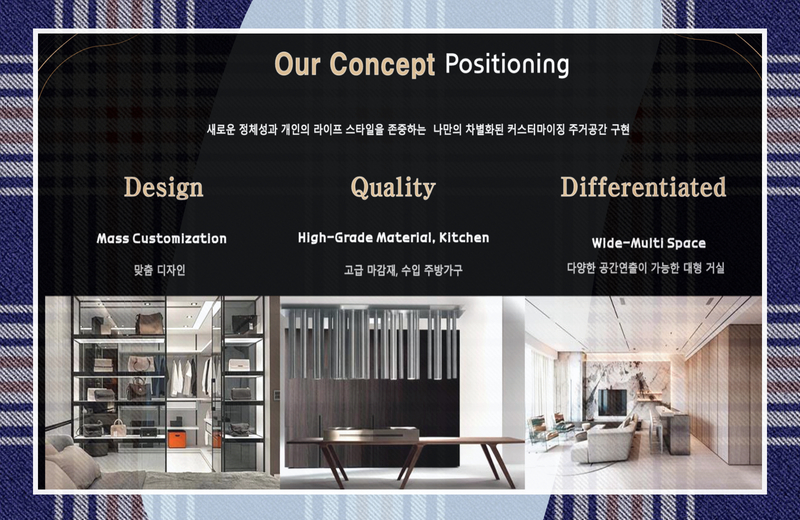 Our Concept Positioning

새로운 정체성과 개인의 라이프 스타일을 존중하는 나만의 차별화된 커스터마이징 주거공간 구현

Design

Mass Customization

맞춤 디자인

Quality

High-Grade Material, Kitchen

고급 마감재, 수입 주방가구

Differentiated

Wide-Multi Space

다양한 공간연출이 가능한 대형 거실